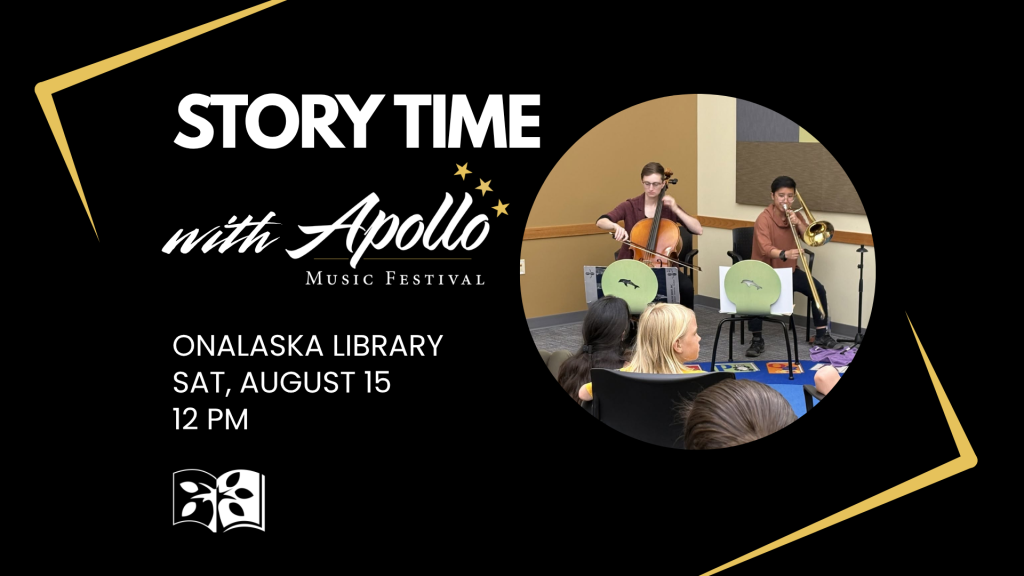 STORY TIME

with Apollo
MUSIC FESTIVAL

ONALASKA LIBRARY
SAT, AUGUST 15
12 PM